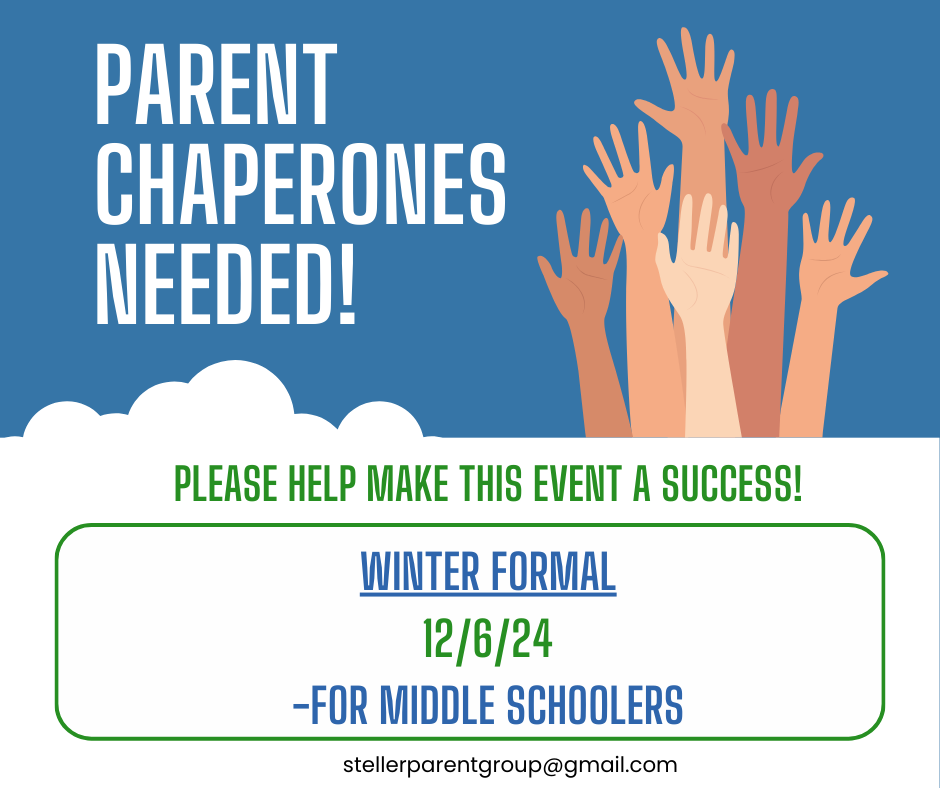 PARENT CHAPERONES NEEDED!

PLEASE HELP MAKE THIS EVENT A SUCCESS!

WINTER FORMAL

12/6/24

-FOR MIDDLE SCHOOLERS

stellerparentgroup@gmail.com